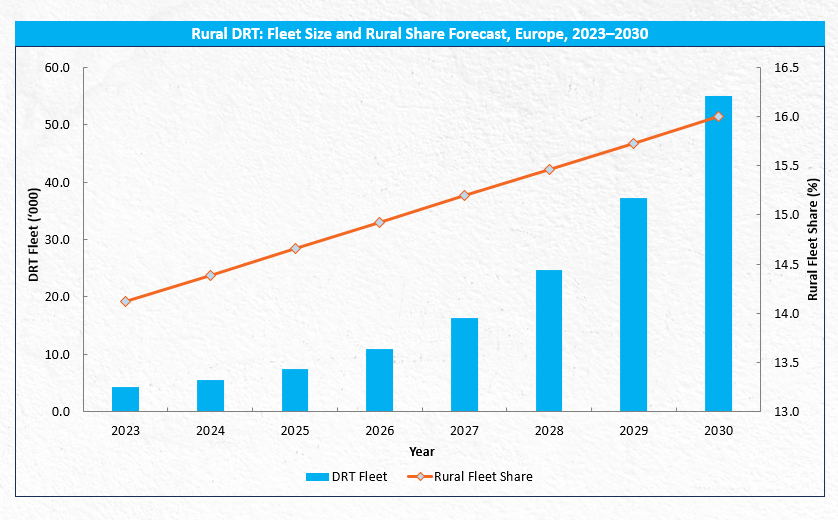 Rural DRT: Fleet Size and Rural Share Forecast, Europe, 2023–2030

DRT Fleet ('000)

60.0
50.0
40.0
30.0
20.0
10.0
0.0

Rural Fleet Share (%)

16.5
16.0
15.5
15.0
14.5
14.0
13.5
13.0

2023 2024 2025 2026 2027 2028 2029 2030

Year

DRT Fleet
Rural Fleet Share